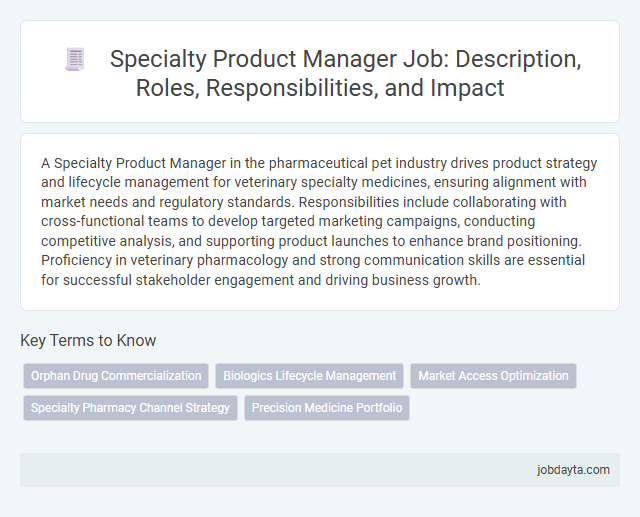 Specialty Product Manager Job: Description, Roles, Responsibilities, and Impact

A Specialty Product Manager in the pharmaceutical pet industry drives product strategy and lifecycle management for veterinary specialty medicines, ensuring alignment with market needs and regulatory standards. Responsibilities include collaborating with cross-functional teams to develop targeted marketing campaigns, conducting competitive analysis, and supporting product launches to enhance brand positioning. Proficiency in veterinary pharmacology and strong communication skills are essential for successful stakeholder engagement and driving business growth.

Key Terms to Know

Orphan Drug Commercialization
Biologics Lifecycle Management
Market Access Optimization
Specialty Pharmacy Channel Strategy
Precision Medicine Portfolio

jobdayta.com